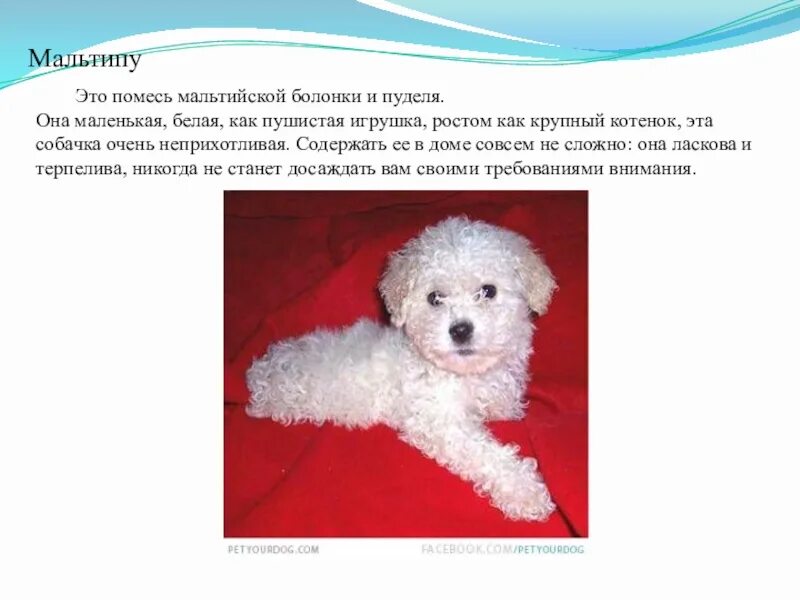 Мальтипу

Это помесь мальтийской болонки и пуделя.
Она маленькая, белая, как пушистая игрушка, ростом как крупный котенок, эта собачка очень неприхотливая. Содержать ее в доме совсем не сложно: она ласкова и терпелива, никогда не станет досаждать вам своими требованиями внимания.

PETYOURDOG.COM

FACEBOOK.COM/PETYOURDOG